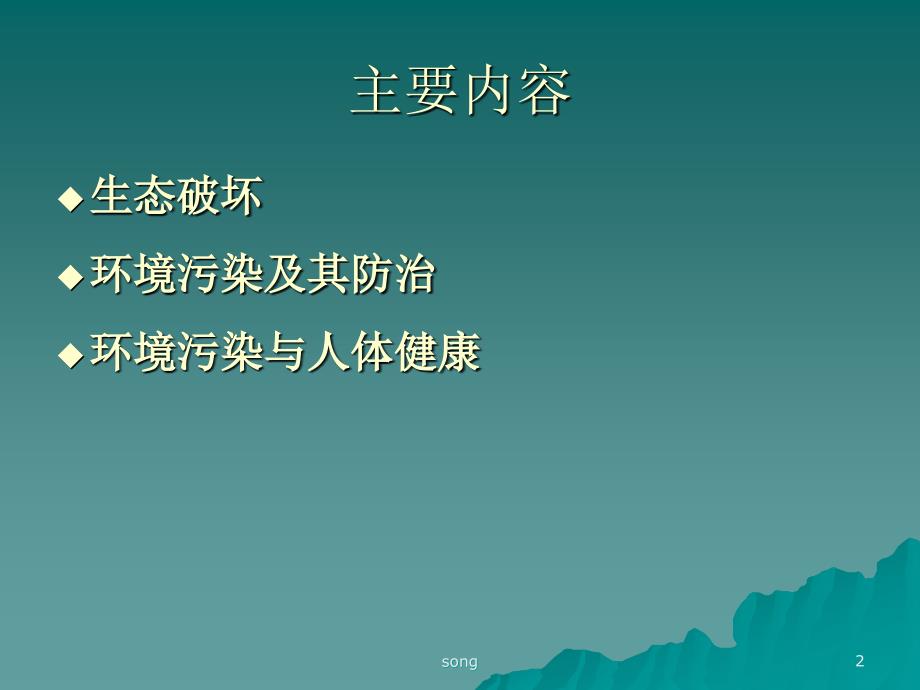 主要内容

◆生态破坏
◆环境污染及其防治
◆环境污染与人体健康

song

2